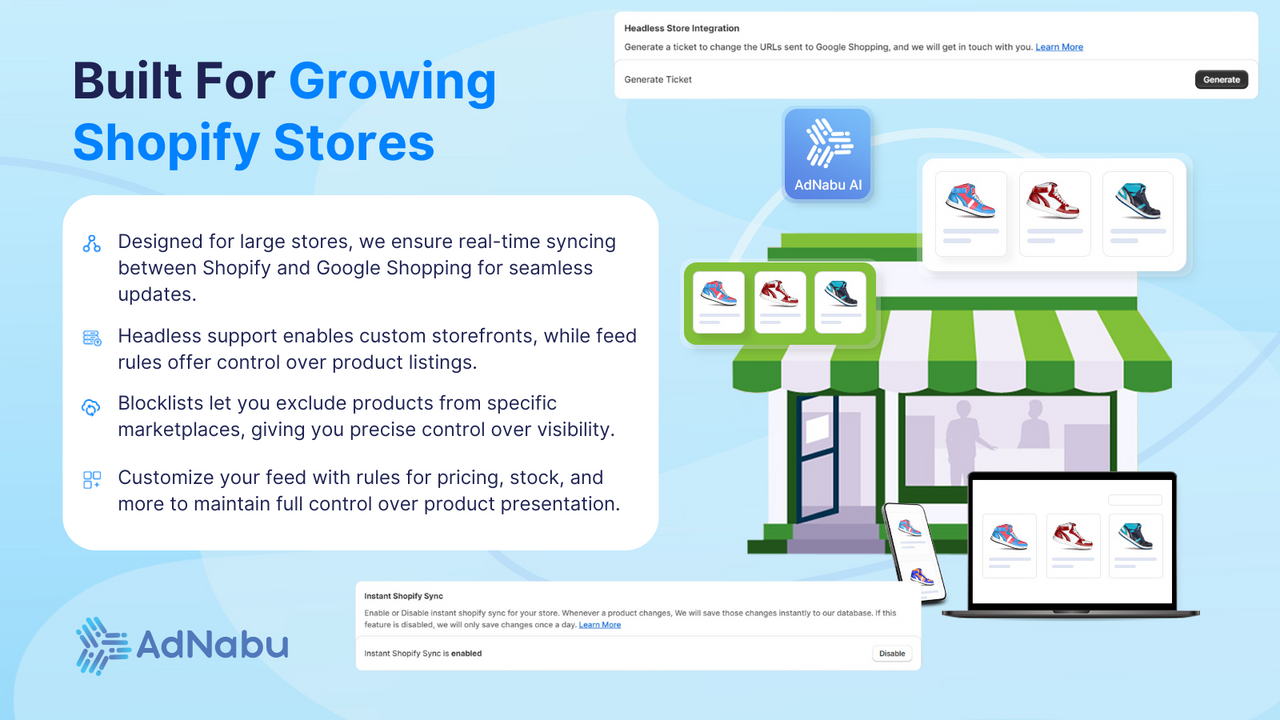 Built For Growing Shopify Stores

Designed for large stores, we ensure real-time syncing between Shopify and Google Shopping for seamless updates.

Headless support enables custom storefronts, while feed rules offer control over product listings.

Blocklists let you exclude products from specific marketplaces, giving you precise control over visibility.

Customize your feed with rules for pricing, stock, and more to maintain full control over product presentation.

AdNabu

Headless Store Integration

Generate a ticket to change the URLs sent to Google Shopping, and we will get in touch with you. Learn More

Generate Ticket

Generate

AdNabu AI

Instant Shopify Sync

Enable or Disable instant shopify sync for your store. Whenever a product changes, We will save those changes instantly to our database. If this feature is disabled, we will only save changes once a day. Learn More

Instant Shopify Sync is enabled

Disable